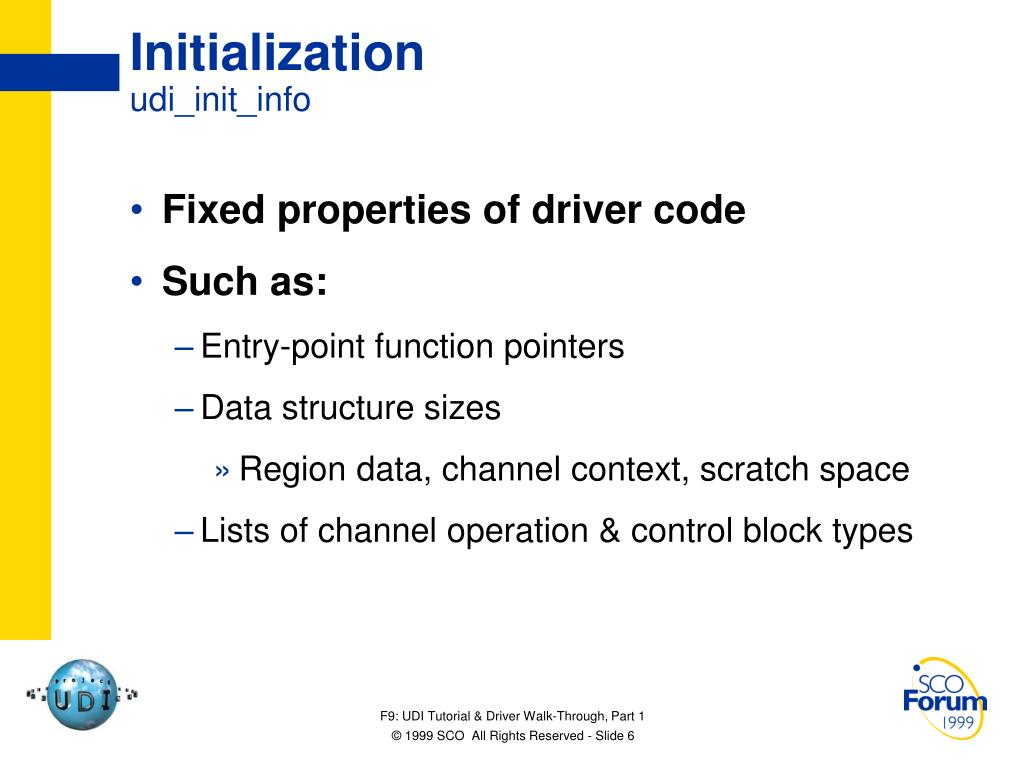 Initialization
udi_init_info

• Fixed properties of driver code
• Such as:
– Entry-point function pointers
– Data structure sizes
» Region data, channel context, scratch space
– Lists of channel operation & control block types

project
UDI

F9: UDI Tutorial & Driver Walk-Through, Part 1
© 1999 SCO All Rights Reserved - Slide 6

SCO
Forum
1999